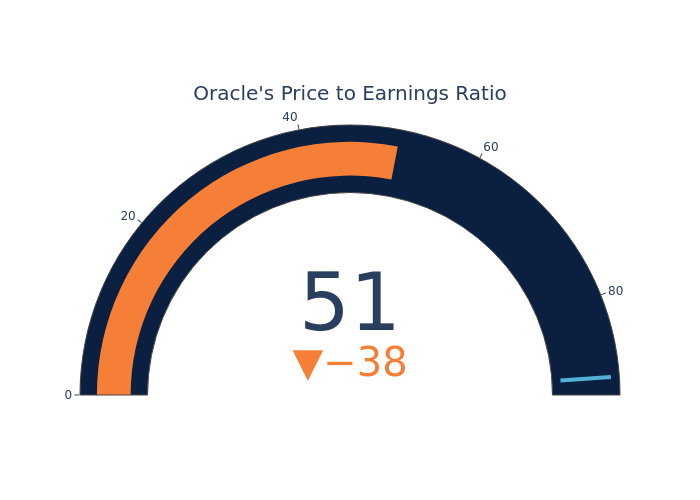 Oracle's Price to Earnings Ratio

0
20
40
60
80

51
▼−38